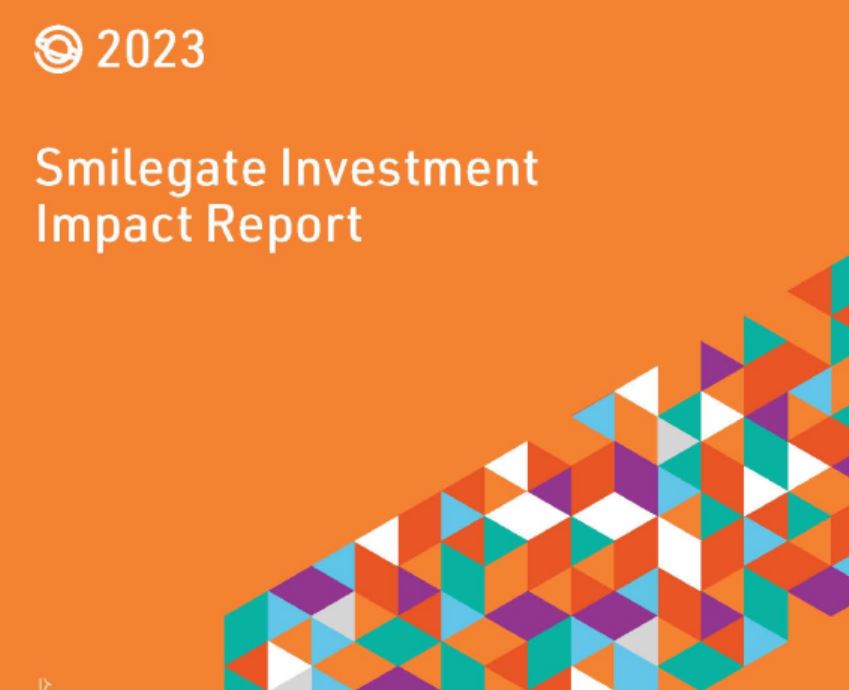 2023

Smilegate Investment Impact Report